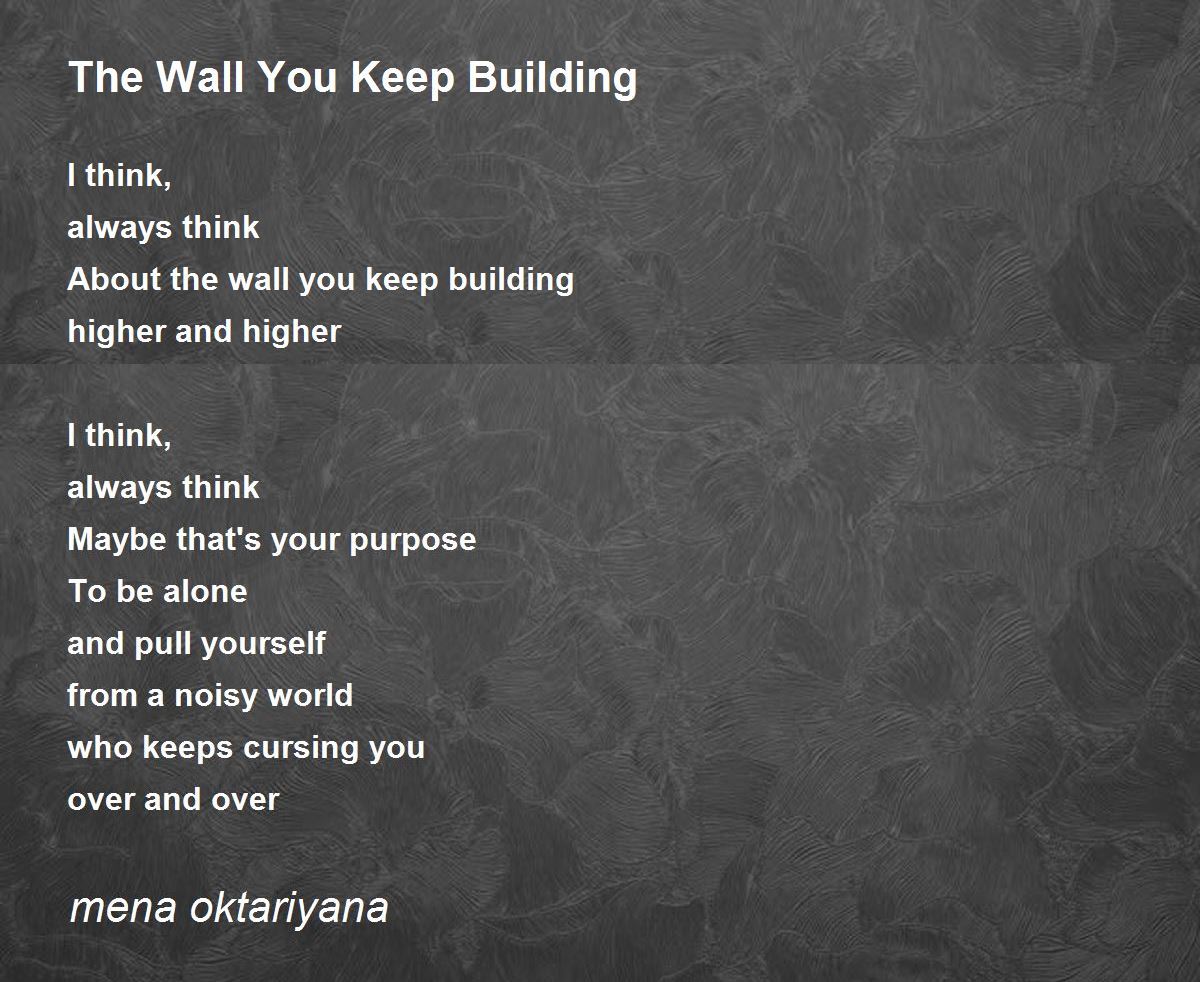 The Wall You Keep Building

I think,
always think
About the wall you keep building
higher and higher

I think,
always think
Maybe that's your purpose
To be alone
and pull yourself
from a noisy world
who keeps cursing you
over and over

mena oktariyana